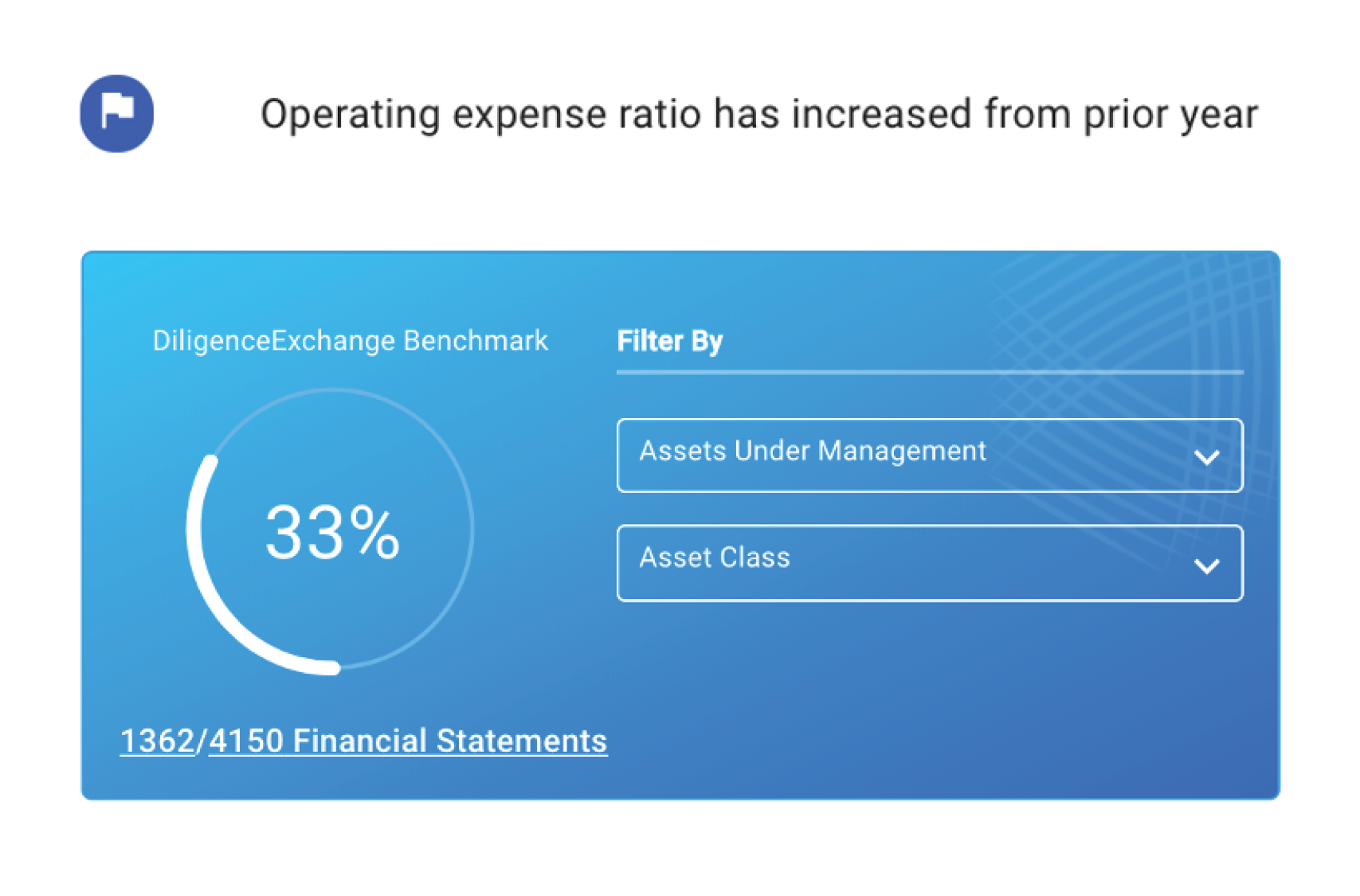 Operating expense ratio has increased from prior year

DiligenceExchange Benchmark

33%

1362/4150 Financial Statements

Filter By

Assets Under Management

Asset Class